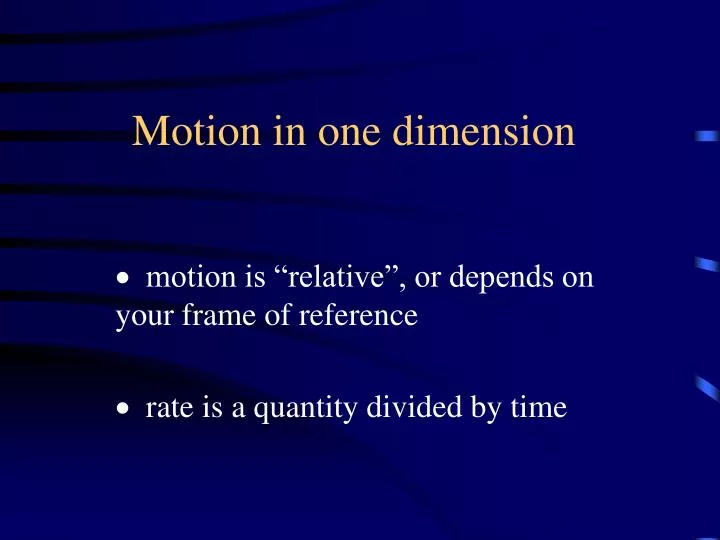 Motion in one dimension

• motion is “relative”, or depends on your frame of reference

• rate is a quantity divided by time